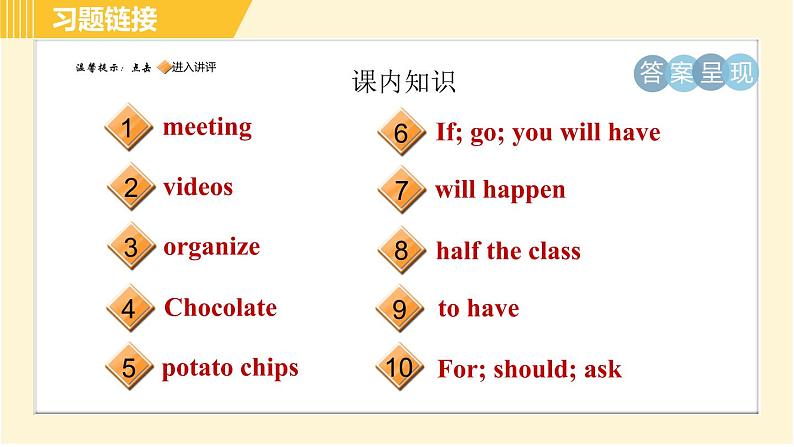 习题链接

温馨提示：点击 进入讲评

课内知识

答案呈现

1 meeting

2 videos

3 organize

4 Chocolate

5 potato chips

6 If; go; you will have

7 will happen

8 half the class

9 to have

10 For; should; ask